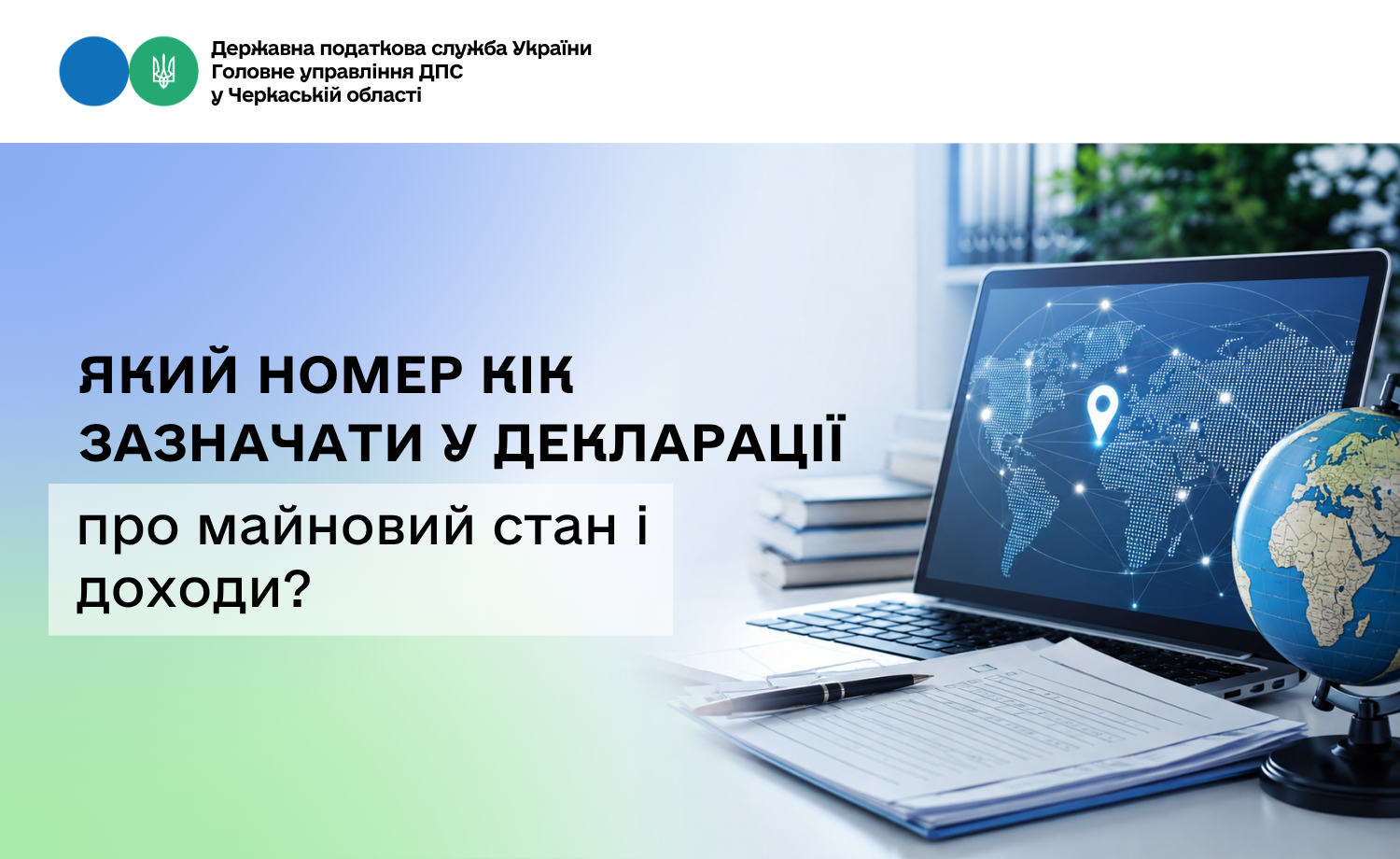 Державна податкова служба України
Головне управління ДПС
у Черкаській області

ЯКИЙ НОМЕР КІК ЗАЗНАЧАТИ У ДЕКЛАРАЦІЇ

про майновий стан і доходи?